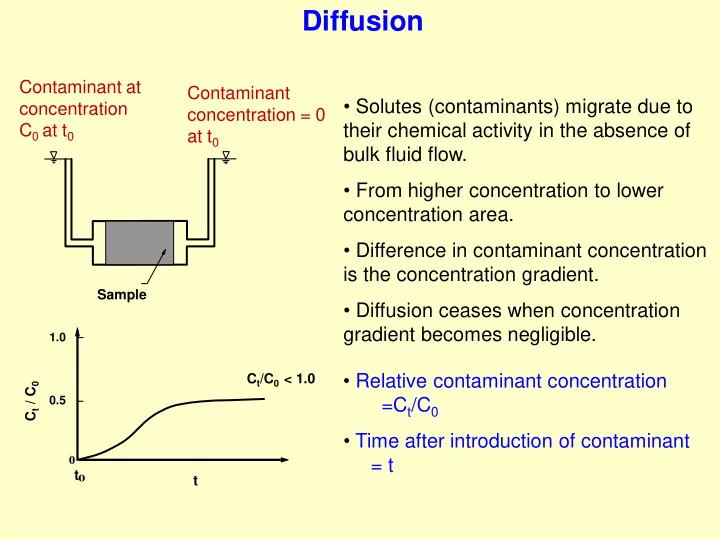 Diffusion

Contaminant at concentration $C_0$ at $t_0$

Contaminant concentration = 0 at $t_0$

Sample

1.0

0.5

0

$C_t / C_0$

$C_t/C_0 < 1.0$

$t_0$

t

• Solutes (contaminants) migrate due to their chemical activity in the absence of bulk fluid flow.

• From higher concentration to lower concentration area.

• Difference in contaminant concentration is the concentration gradient.

• Diffusion ceases when concentration gradient becomes negligible.

• Relative contaminant concentration $=C_t/C_0$

• Time after introduction of contaminant = t